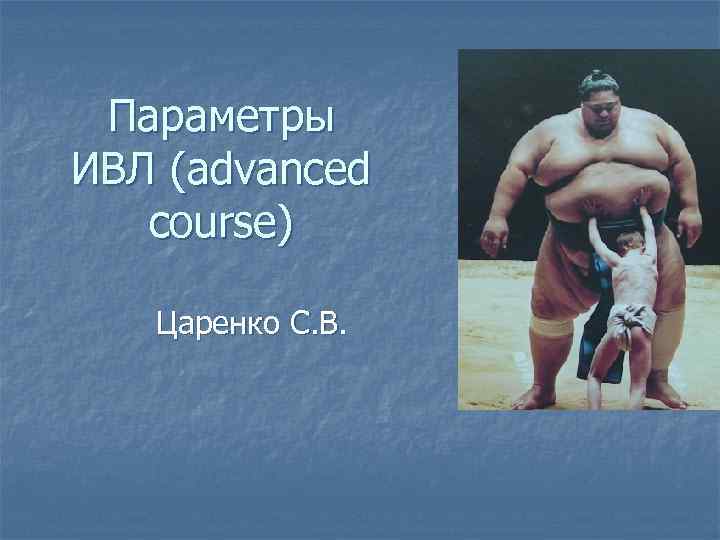 Параметры ИВЛ (advanced course)

Царенко С.В.